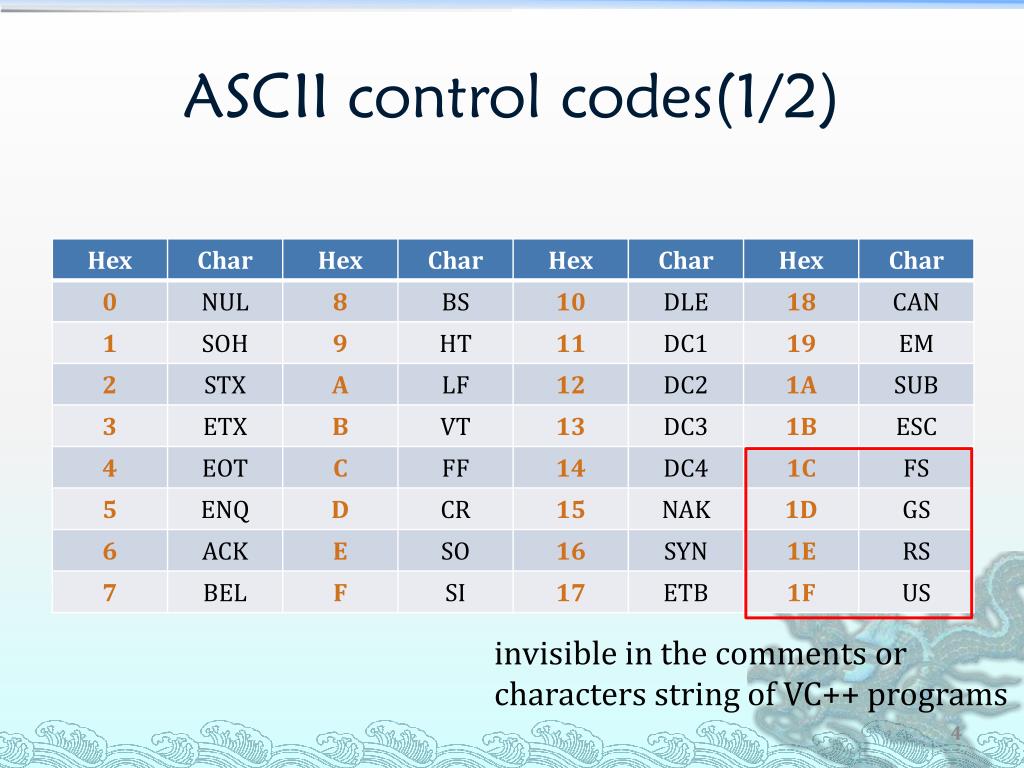 ASCII control codes(1/2)

| Hex | Char | Hex | Char | Hex | Char | Hex | Char |
|---|---|---|---|---|---|---|---|
| 0 | NUL | 8 | BS | 10 | DLE | 18 | CAN |
| 1 | SOH | 9 | HT | 11 | DC1 | 19 | EM |
| 2 | STX | A | LF | 12 | DC2 | 1A | SUB |
| 3 | ETX | B | VT | 13 | DC3 | 1B | ESC |
| 4 | EOT | C | FF | 14 | DC4 | 1C | FS |
| 5 | ENQ | D | CR | 15 | NAK | 1D | GS |
| 6 | ACK | E | SO | 16 | SYN | 1E | RS |
| 7 | BEL | F | SI | 17 | ETB | 1F | US |

invisible in the comments or characters string of VC++ programs

4